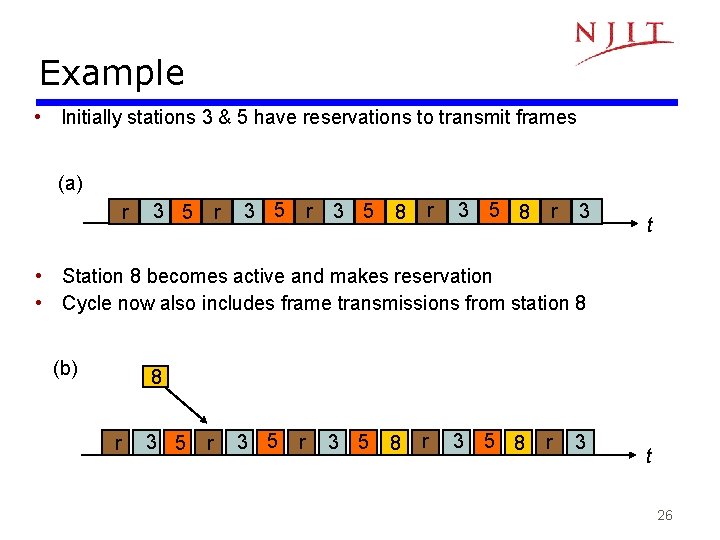 NJIT

Example

• Initially stations 3 & 5 have reservations to transmit frames

(a)

r 3 5 r 3 5 r 3 5 8 r 3 5 8 r 3

t

• Station 8 becomes active and makes reservation
• Cycle now also includes frame transmissions from station 8

(b)

8

r 3 5 r 3 5 r 3 5 8 r 3 5 8 r 3

t

26